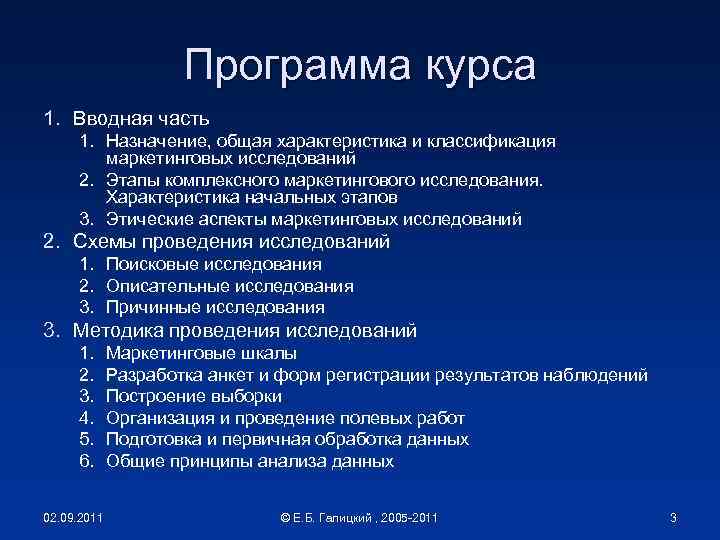 Программа курса

1. Вводная часть
   1. Назначение, общая характеристика и классификация маркетинговых исследований
   2. Этапы комплексного маркетингового исследования. Характеристика начальных этапов
   3. Этические аспекты маркетинговых исследований
2. Схемы проведения исследований
   1. Поисковые исследования
   2. Описательные исследования
   3. Причинные исследования
3. Методика проведения исследований
   1. Маркетинговые шкалы
   2. Разработка анкет и форм регистрации результатов наблюдений
   3. Построение выборки
   4. Организация и проведение полевых работ
   5. Подготовка и первичная обработка данных
   6. Общие принципы анализа данных

02.09.2011

© Е.Б. Галицкий , 2005-2011

3